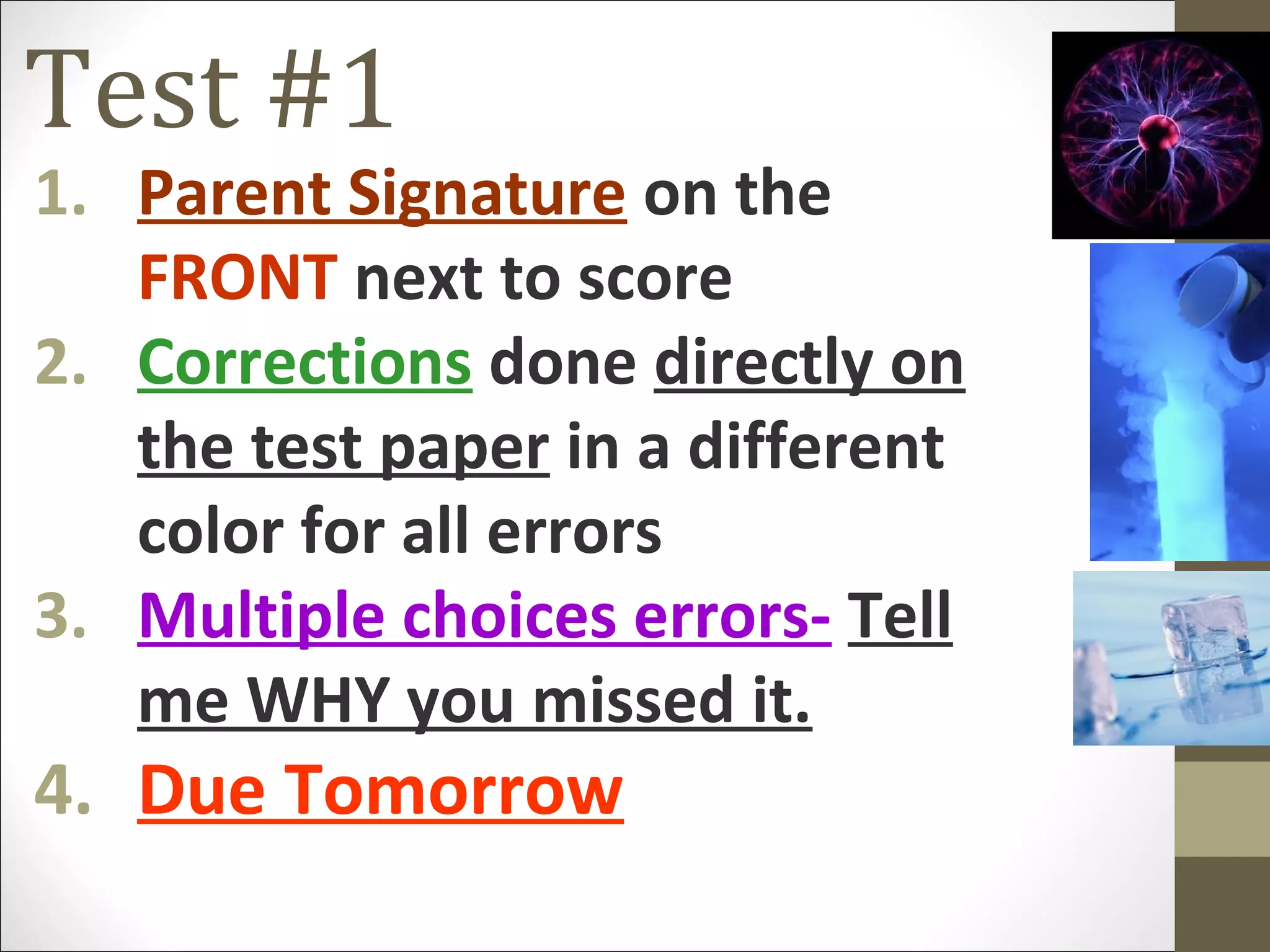 Test #1

1. Parent Signature on the FRONT next to score
2. Corrections done directly on the test paper in a different color for all errors
3. Multiple choices errors- Tell me WHY you missed it.
4. Due Tomorrow